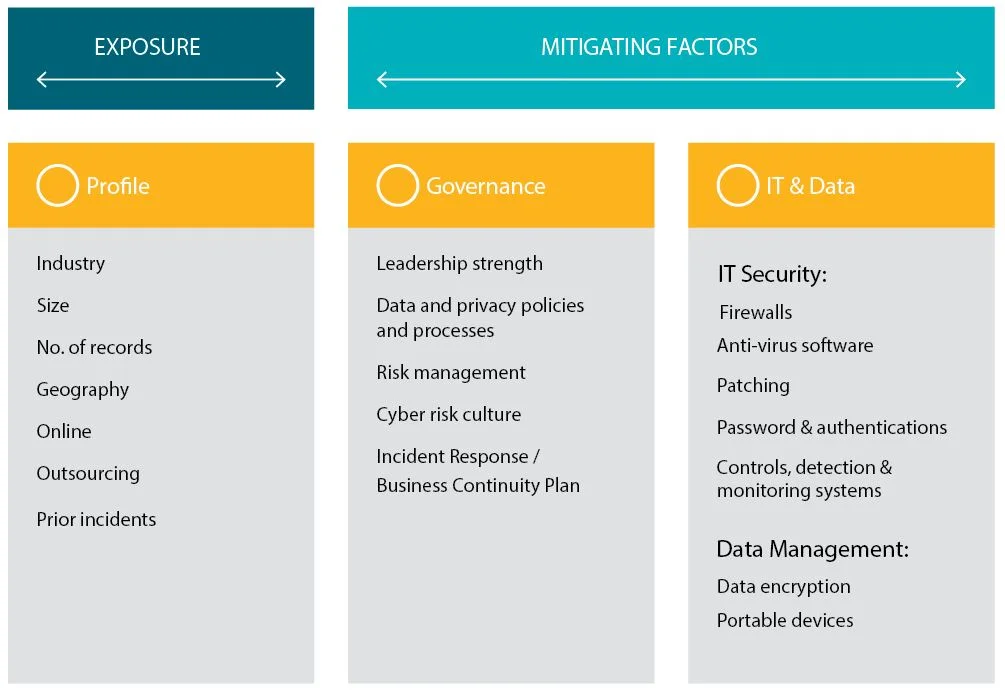 EXPOSURE

MITIGATING FACTORS

Profile

Industry

Size

No. of records

Geography

Online

Outsourcing

Prior incidents

Governance

Leadership strength

Data and privacy policies and processes

Risk management

Cyber risk culture

Incident Response / Business Continuity Plan

IT & Data

IT Security:

Firewalls

Anti-virus software

Patching

Password & authentications

Controls, detection & monitoring systems

Data Management:

Data encryption

Portable devices